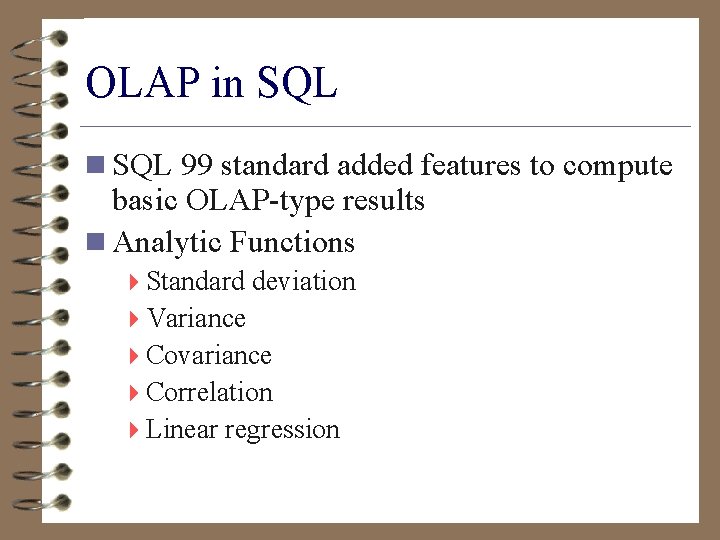 OLAP in SQL

SQL 99 standard added features to compute basic OLAP-type results

Analytic Functions

Standard deviation

Variance

Covariance

Correlation

Linear regression